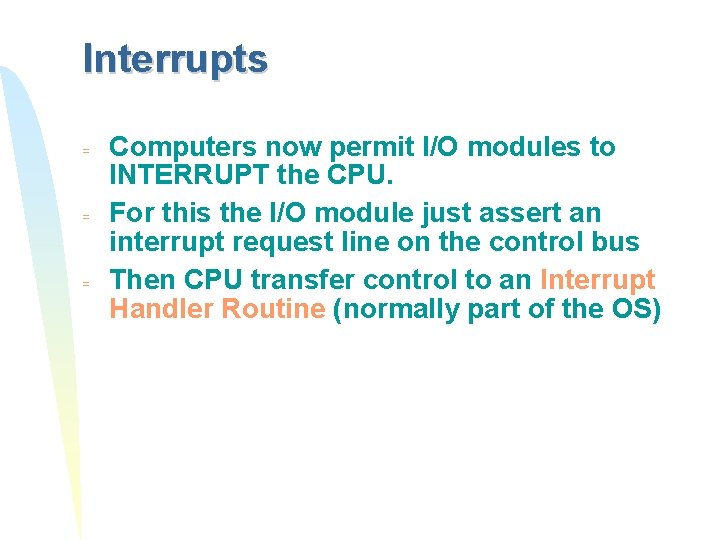 Interrupts

- Computers now permit I/O modules to INTERRUPT the CPU.
- For this the I/O module just assert an interrupt request line on the control bus
- Then CPU transfer control to an Interrupt Handler Routine (normally part of the OS)